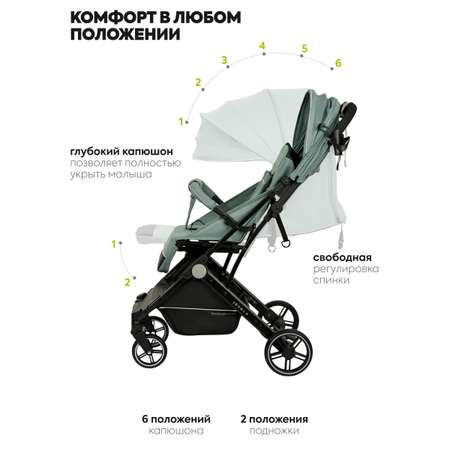 КОМФОРТ В ЛЮБОМ ПОЛОЖЕНИИ

1
2
3
4
5
6

глубокий капюшон
позволяет полностью укрыть малыша

1
2

свободная
регулировка спинки

6 положений
капюшона

2 положения
подножки